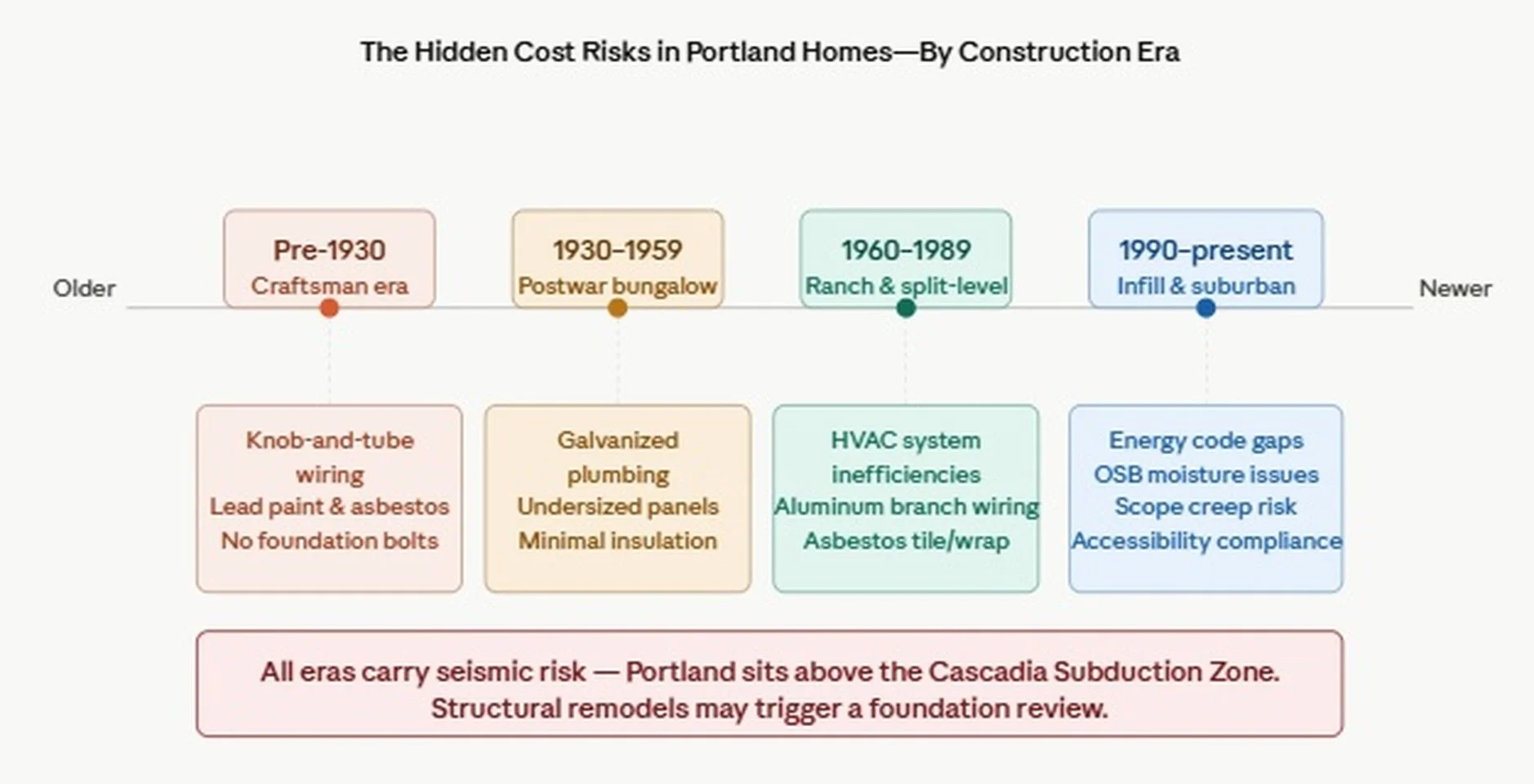 The Hidden Cost Risks in Portland Homes—By Construction Era

Older

Pre-1930
Craftsman era

1930–1959
Postwar bungalow

1960–1989
Ranch & split-level

1990–present
Infill & suburban

Newer

Knob-and-tube wiring
Lead paint & asbestos
No foundation bolts

Galvanized plumbing
Undersized panels
Minimal insulation

HVAC system inefficiencies
Aluminum branch wiring
Asbestos tile/wrap

Energy code gaps
OSB moisture issues
Scope creep risk
Accessibility compliance

All eras carry seismic risk — Portland sits above the Cascadia Subduction Zone.
Structural remodels may trigger a foundation review.